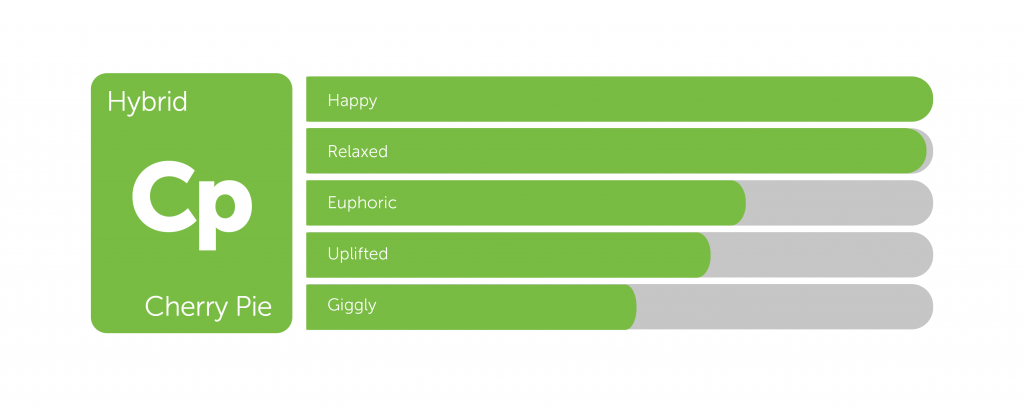 Hybrid

Cp

Cherry Pie

Happy

Relaxed

Euphoric

Uplifted

Giggly